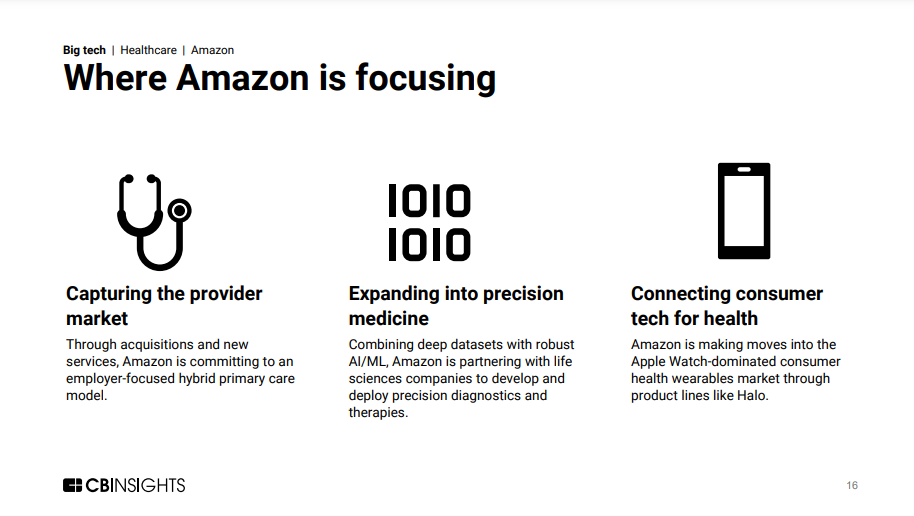 Big tech | Healthcare | Amazon

Where Amazon is focusing

1010
1010

Capturing the provider market

Through acquisitions and new services, Amazon is committing to an employer-focused hybrid primary care model.

Expanding into precision medicine

Combining deep datasets with robust AI/ML, Amazon is partnering with life sciences companies to develop and deploy precision diagnostics and therapies.

Connecting consumer tech for health

Amazon is making moves into the Apple Watch-dominated consumer health wearables market through product lines like Halo.

CBINSIGHTS

16